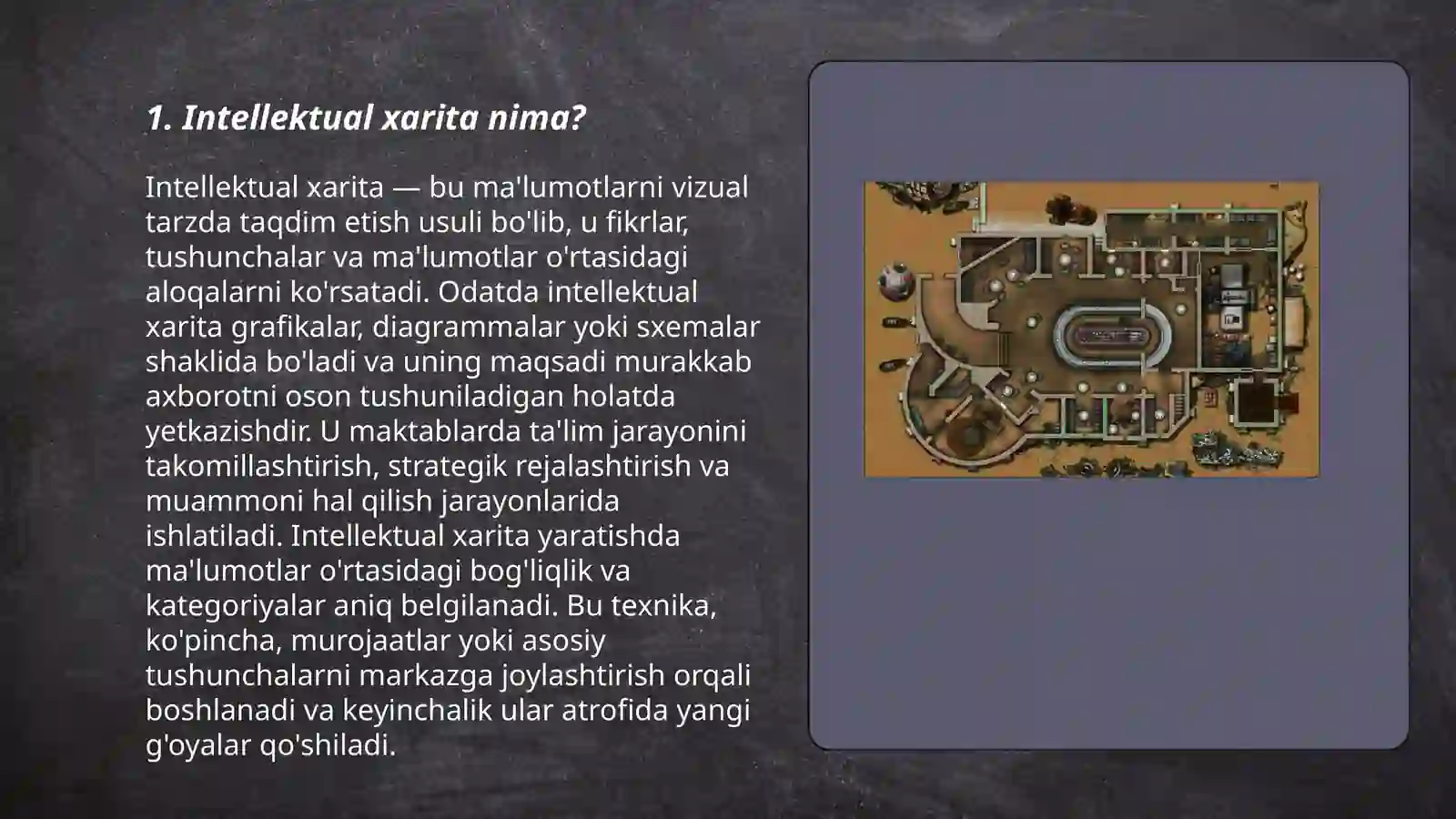 1. Intellektual xarita nima?

Intellektual xarita — bu ma'lumotlarni vizual tarzda taqdim etish usuli bo'lib, u fikrlar, tushunchalar va ma'lumotlar o'rtasidagi aloqalarni ko'rsatadi. Odatda intellektual xarita grafikalar, diagrammalar yoki sxemalar shaklida bo'ladi va uning maqsadi murakkab axborotni oson tushuniladigan holatda yetkazishdir. U maktablarda ta'lim jarayonini takomillashtirish, strategik rejalashtirish va muammoni hal qilish jarayonlarida ishlatiladi. Intellektual xarita yaratishda ma'lumotlar o'rtasidagi bog'liqlik va kategoriyalar aniq belgilanadi. Bu texnika, ko'pincha, murojaatlar yoki asosiy tushunchalarni markazga joylashtirish orqali boshlanadi va keyinchalik ular atrofida yangi g'oyalar qo'shiladi.